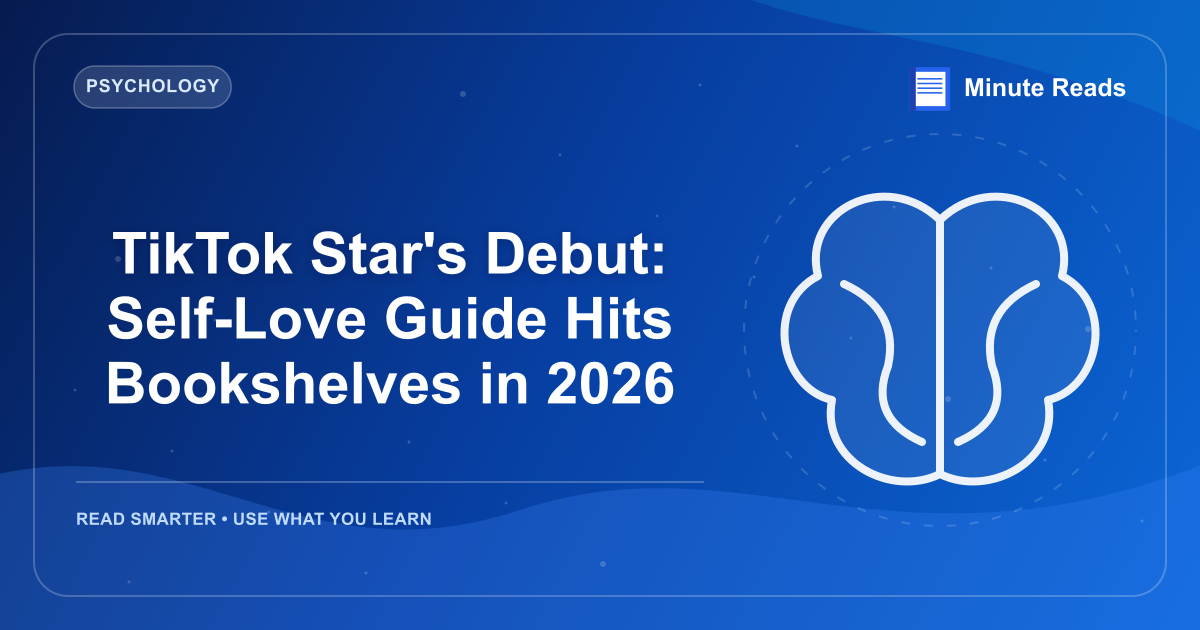 PSYCHOLOGY

Minute Reads

TikTok Star's Debut: Self-Love Guide Hits Bookshelves in 2026

READ SMARTER • USE WHAT YOU LEARN